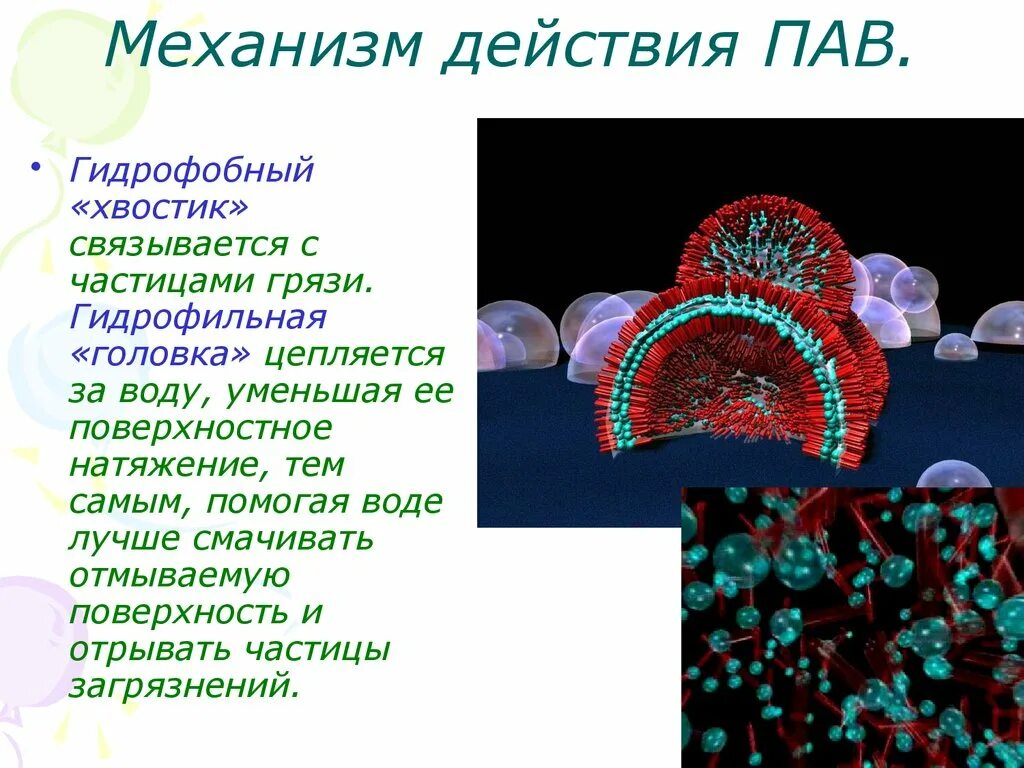 Механизм действия ПАВ.

• Гидрофобный «хвостик» связывается с частицами грязи. Гидрофильная «головка» цепляется за воду, уменьшая ее поверхностное натяжение, тем самым, помогая воде лучше смачивать отмываемую поверхность и отрывать частицы загрязнений.